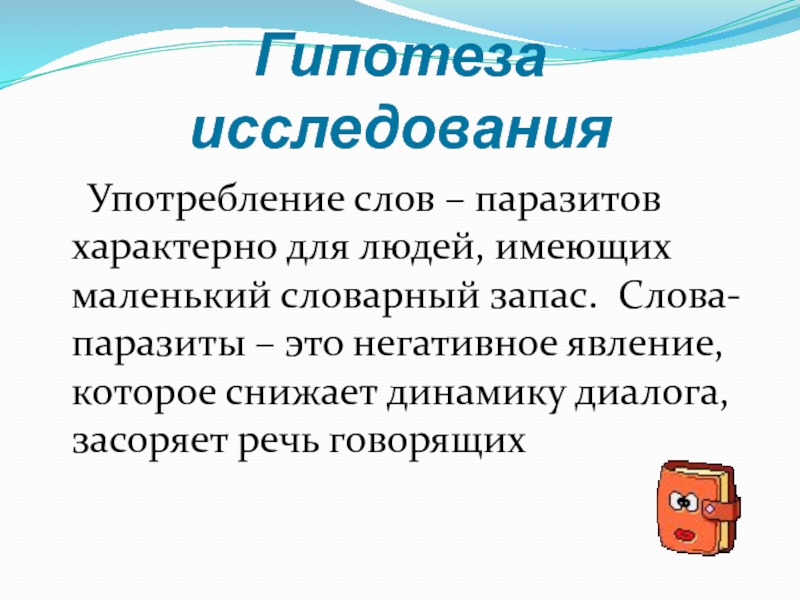 Гипотеза исследования

Употребление слов – паразитов характерно для людей, имеющих маленький словарный запас. Слова-паразиты – это негативное явление, которое снижает динамику диалога, засоряет речь говорящих